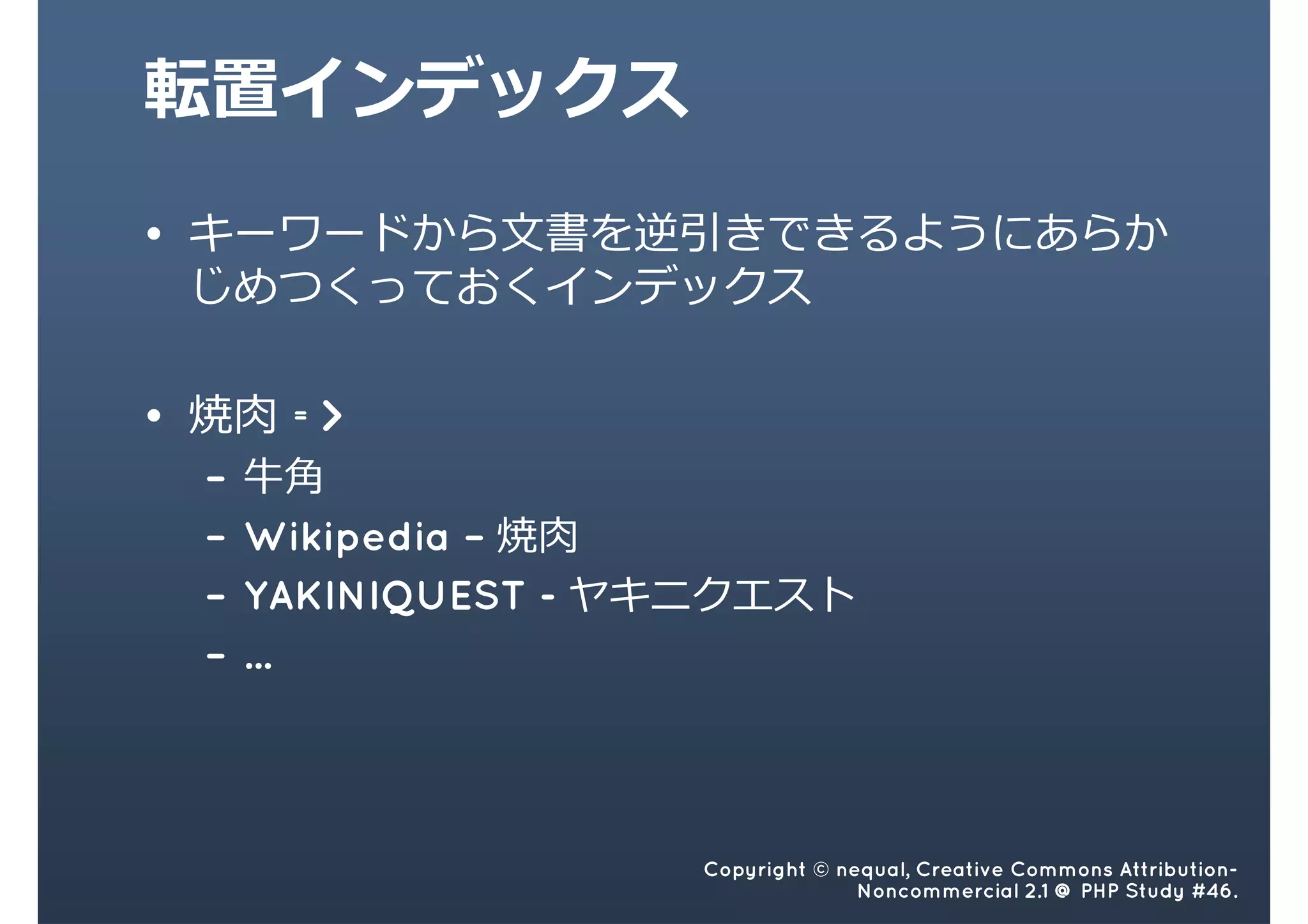 転置インデックス

• キーワードから文書を逆引きできるようにあらかじめつくっておくインデックス

• 焼肉 =>
  – 牛角
  – Wikipedia – 焼肉
  – YAKINIQUEST - ヤキニクエスト
  – …

Copyright © nequal, Creative Commons Attribution-Noncommercial 2.1 @ PHP Study #46.